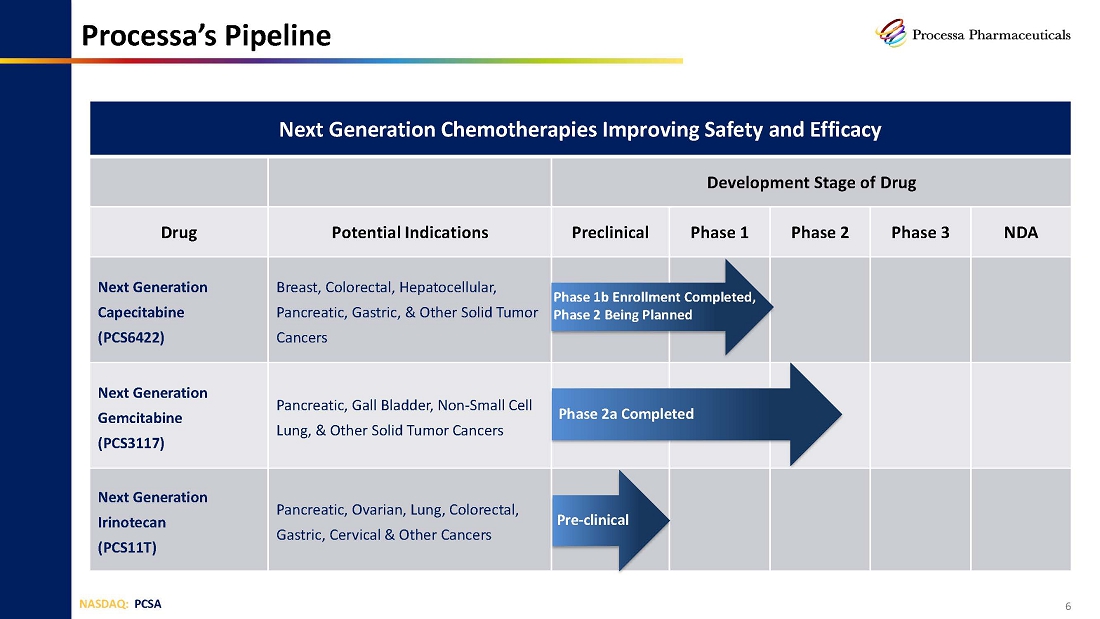 Processa's Pipeline

Processa Pharmaceuticals

Next Generation Chemotherapies Improving Safety and Efficacy

| | | Development Stage of Drug | | | | |
|---|---|---|---|---|---|---|
| Drug | Potential Indications | Preclinical | Phase 1 | Phase 2 | Phase 3 | NDA |
| Next Generation Capecitabine (PCS6422) | Breast, Colorectal, Hepatocellular, Pancreatic, Gastric, & Other Solid Tumor Cancers | Phase 1b Enrollment Completed, Phase 2 Being Planned | | | | |
| Next Generation Gemcitabine (PCS3117) | Pancreatic, Gall Bladder, Non-Small Cell Lung, & Other Solid Tumor Cancers | Phase 2a Completed | | | | |
| Next Generation Irinotecan (PCS11T) | Pancreatic, Ovarian, Lung, Colorectal, Gastric, Cervical & Other Cancers | Pre-clinical | | | | |

NASDAQ: PCSA

6